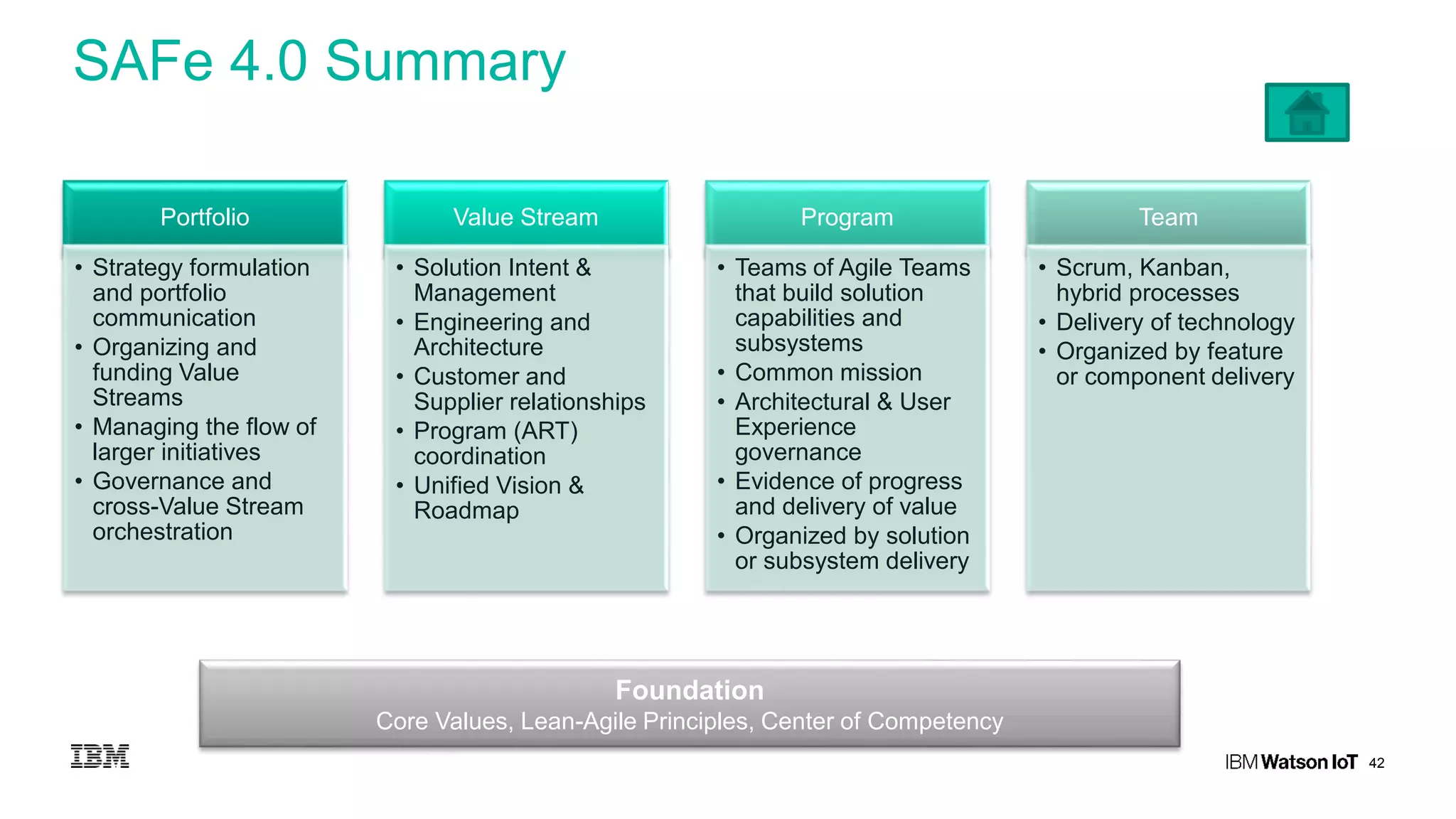 SAFe 4.0 Summary

Portfolio

• Strategy formulation and portfolio communication
• Organizing and funding Value Streams
• Managing the flow of larger initiatives
• Governance and cross-Value Stream orchestration

Value Stream

• Solution Intent & Management
• Engineering and Architecture
• Customer and Supplier relationships
• Program (ART) coordination
• Unified Vision & Roadmap

Program

• Teams of Agile Teams that build solution capabilities and subsystems
• Common mission
• Architectural & User Experience governance
• Evidence of progress and delivery of value
• Organized by solution or subsystem delivery

Team

• Scrum, Kanban, hybrid processes
• Delivery of technology
• Organized by feature or component delivery

Foundation
Core Values, Lean-Agile Principles, Center of Competency

IBM

IBM Watson IoT 42